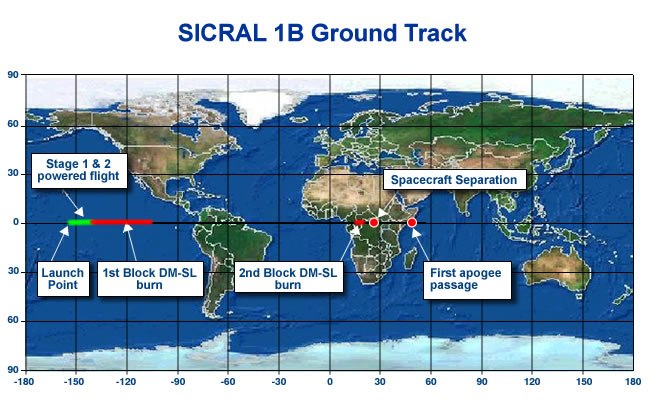 SICRAL 1B Ground Track

90
60
30
0
30
60
90

Stage 1 & 2 powered flight

Spacecraft Separation

Launch Point

1st Block DM-SL burn

2nd Block DM-SL burn

First apogee passage

-180 -150 -120 -90 -60 -30 0 30 60 90 120 150 180